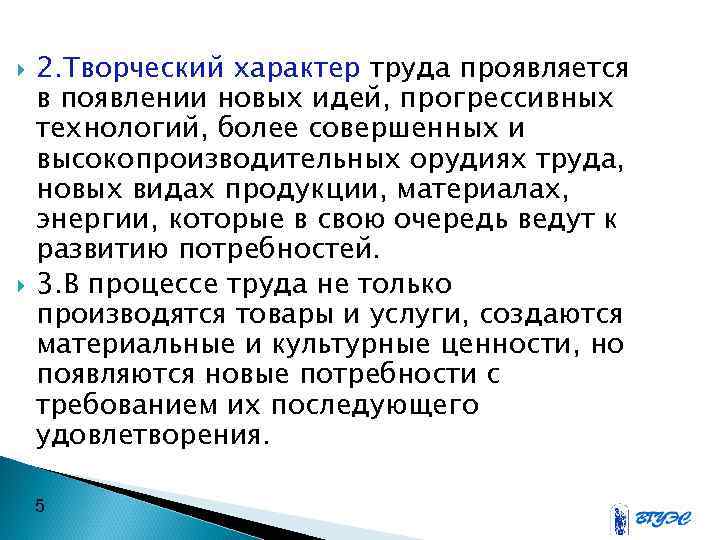 2.Творческий характер труда проявляется в появлении новых идей, прогрессивных технологий, более совершенных и высокопроизводительных орудиях труда, новых видах продукции, материалах, энергии, которые в свою очередь ведут к развитию потребностей.

3.В процессе труда не только производятся товары и услуги, создаются материальные и культурные ценности, но появляются новые потребности с требованием их последующего удовлетворения.

5

ВГУЭС